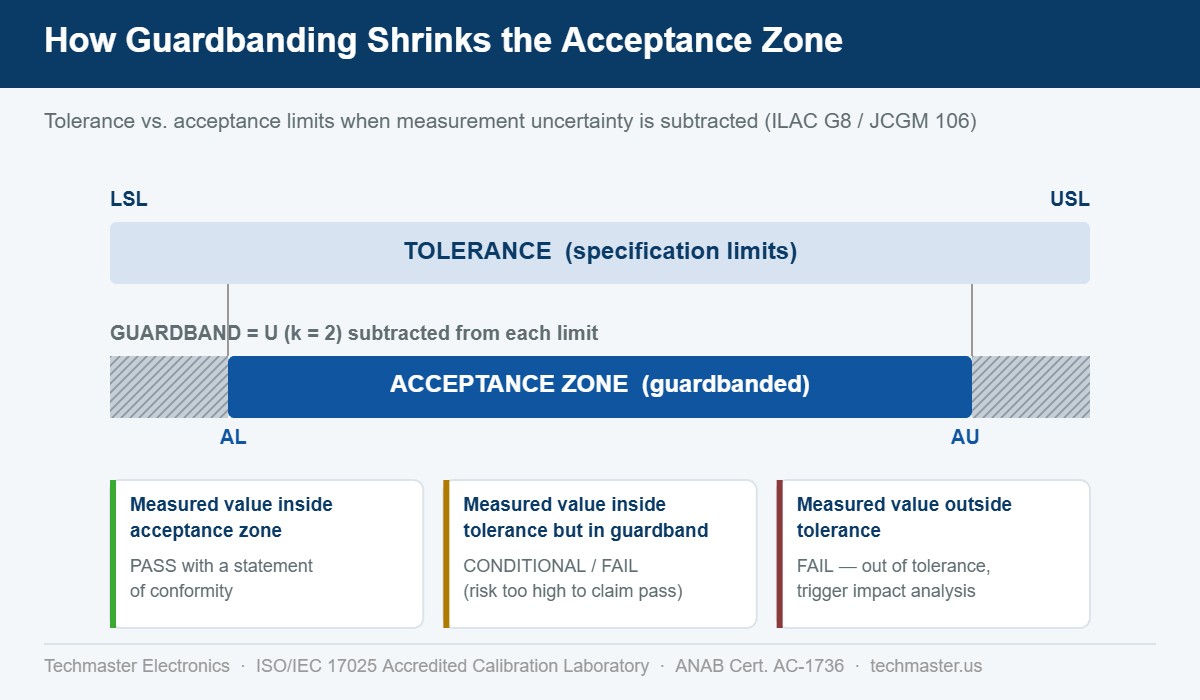 How Guardbanding Shrinks the Acceptance Zone

Tolerance vs. acceptance limits when measurement uncertainty is subtracted (ILAC G8 / JCGM 106)

LSL

USL

TOLERANCE (specification limits)

GUARDBAND = U (k = 2) subtracted from each limit

ACCEPTANCE ZONE (guardbanded)

AL

AU

Measured value inside acceptance zone

PASS with a statement of conformity

Measured value inside tolerance but in guardband

CONDITIONAL / FAIL (risk too high to claim pass)

Measured value outside tolerance

FAIL — out of tolerance, trigger impact analysis

Techmaster Electronics · ISO/IEC 17025 Accredited Calibration Laboratory · ANAB Cert. AC-1736 · techmaster.us